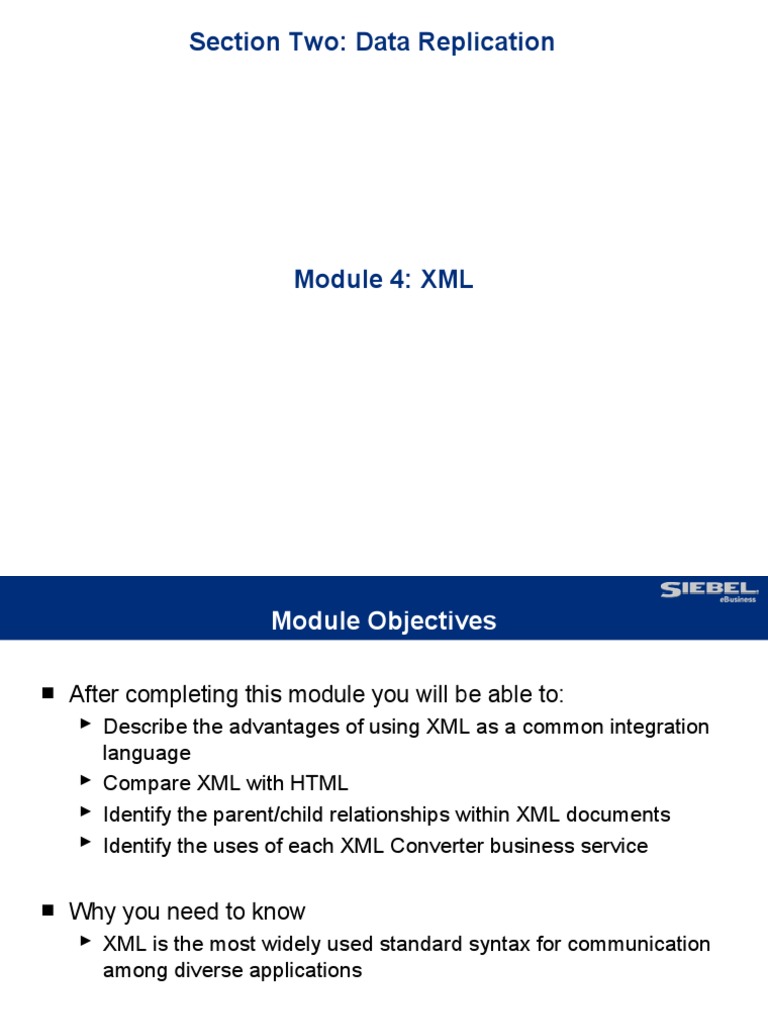 Section Two: Data Replication

Module 4: XML

SIEBEL
eBusiness

Module Objectives

■ After completing this module you will be able to:
► Describe the advantages of using XML as a common integration language
► Compare XML with HTML
► Identify the parent/child relationships within XML documents
► Identify the uses of each XML Converter business service

■ Why you need to know
► XML is the most widely used standard syntax for communication among diverse applications